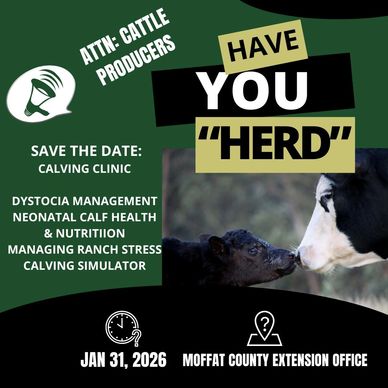 ATTN: CATTLE PRODUCERS

HAVE YOU "HERD"

SAVE THE DATE:
CALVING CLINIC

DYSTOCIA MANAGEMENT
NEONATAL CALF HEALTH & NUTRITIION
MANAGING RANCH STRESS
CALVING SIMULATOR

JAN 31, 2026

MOFFAT COUNTY EXTENSION OFFICE